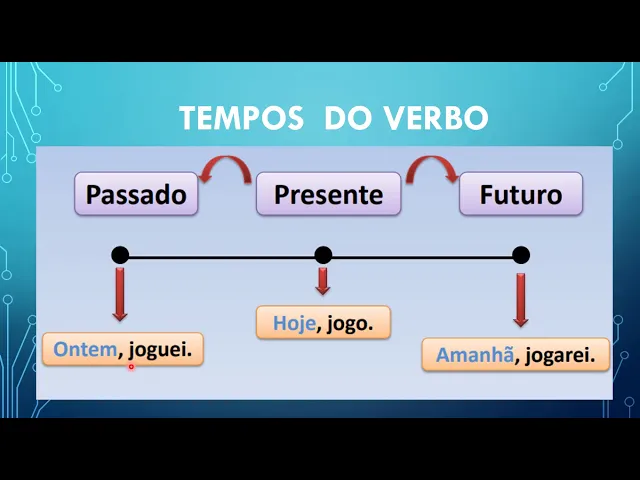 TEMPOS DO VERBO

Passado

Presente

Futuro

Ontem, joguei.

Hoje, jogo.

Amanhã, jogarei.